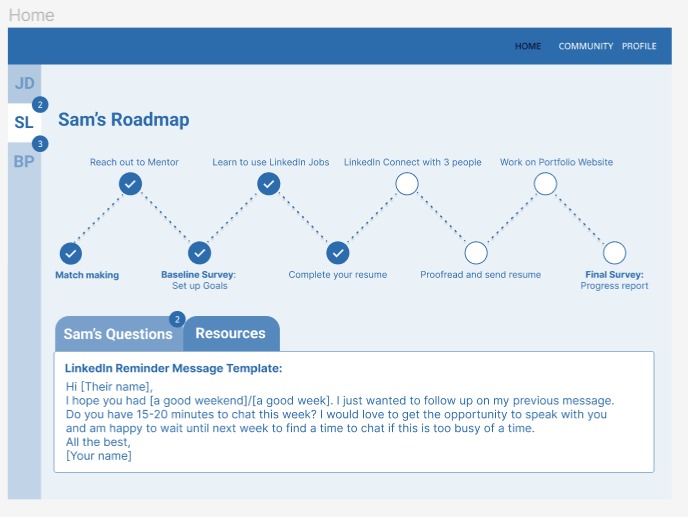 Home

HOME COMMUNITY PROFILE

JD
SL 2
3
BP

Sam's Roadmap

Reach out to Mentor
Learn to use LinkedIn Jobs
LinkedIn Connect with 3 people
Work on Portfolio Website

Match making
Baseline Survey: Set up Goals
Complete your resume
Proofread and send resume
Final Survey: Progress report

Sam's Questions 2
Resources

LinkedIn Reminder Message Template:

Hi [Their name],
I hope you had [a good weekend]/[a good week]. I just wanted to follow up on my previous message. Do you have 15-20 minutes to chat this week? I would love to get the opportunity to speak with you and am happy to wait until next week to find a time to chat if this is too busy of a time.
All the best,
[Your name]